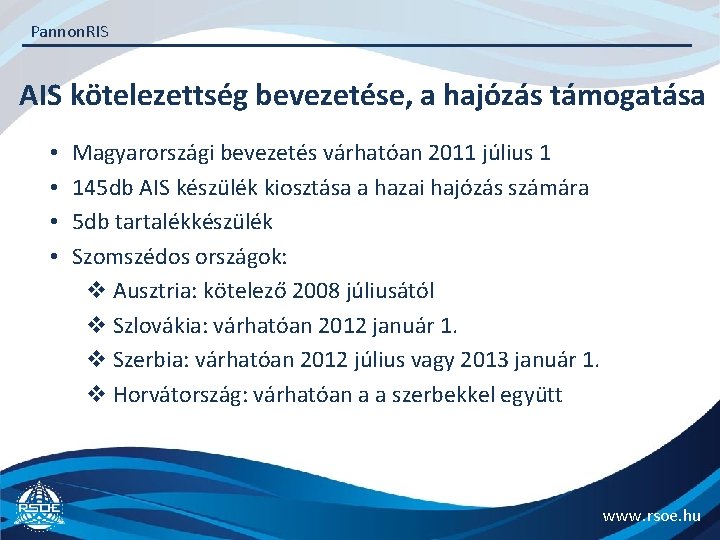 PannonRIS

AIS kötelezettség bevezetése, a hajózás támogatása

• Magyarországi bevezetés várhatóan 2011 július 1
• 145db AIS készülék kiosztása a hazai hajózás számára
• 5db tartalékkészülék
• Szomszédos országok:
❖ Ausztria: kötelező 2008 júliusától
❖ Szlovákia: várhatóan 2012 január 1.
❖ Szerbia: várhatóan 2012 július vagy 2013 január 1.
❖ Horvátország: várhatóan a a szerbekkel együtt

RSOE

www.rsoe.hu